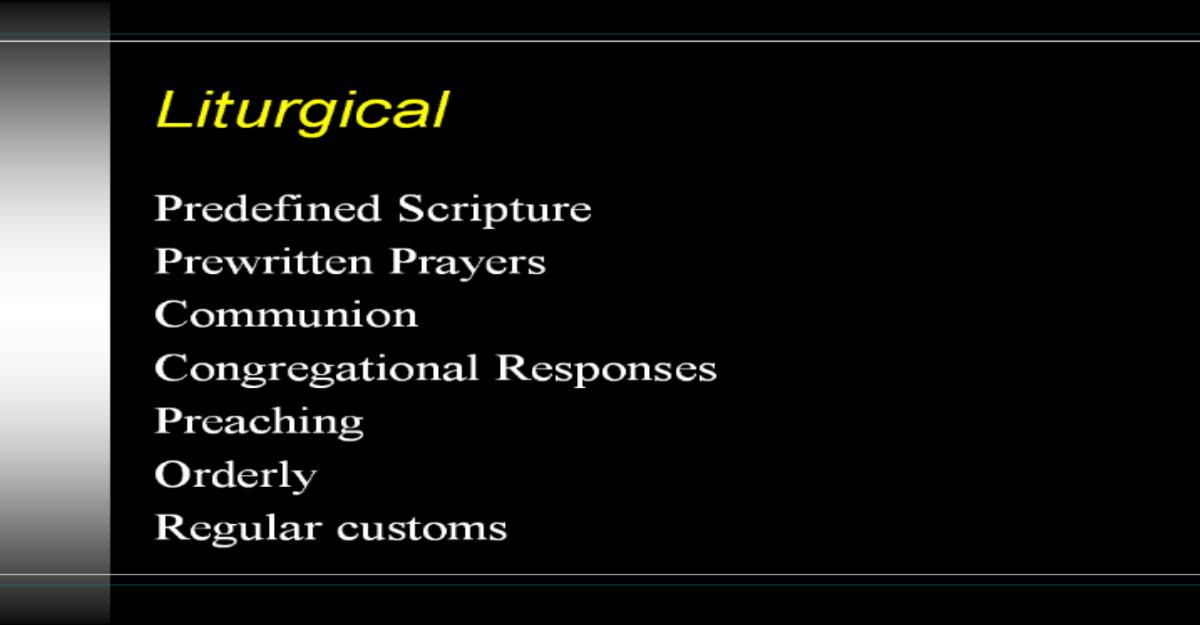 Liturgical

Predefined Scripture
Prewritten Prayers
Communion
Congregational Responses
Preaching
Orderly
Regular customs